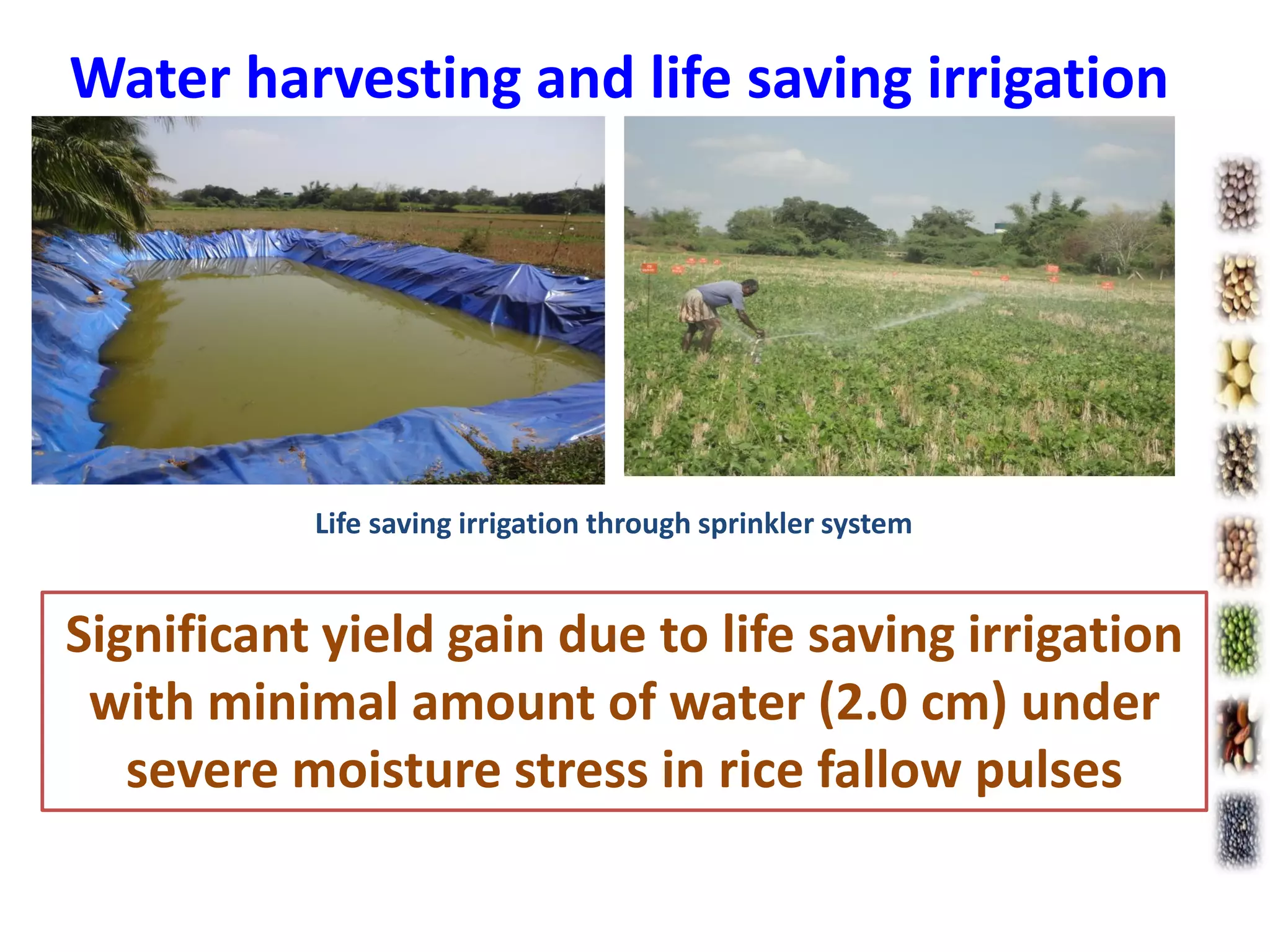 Water harvesting and life saving irrigation

Life saving irrigation through sprinkler system

Significant yield gain due to life saving irrigation with minimal amount of water (2.0 cm) under severe moisture stress in rice fallow pulses